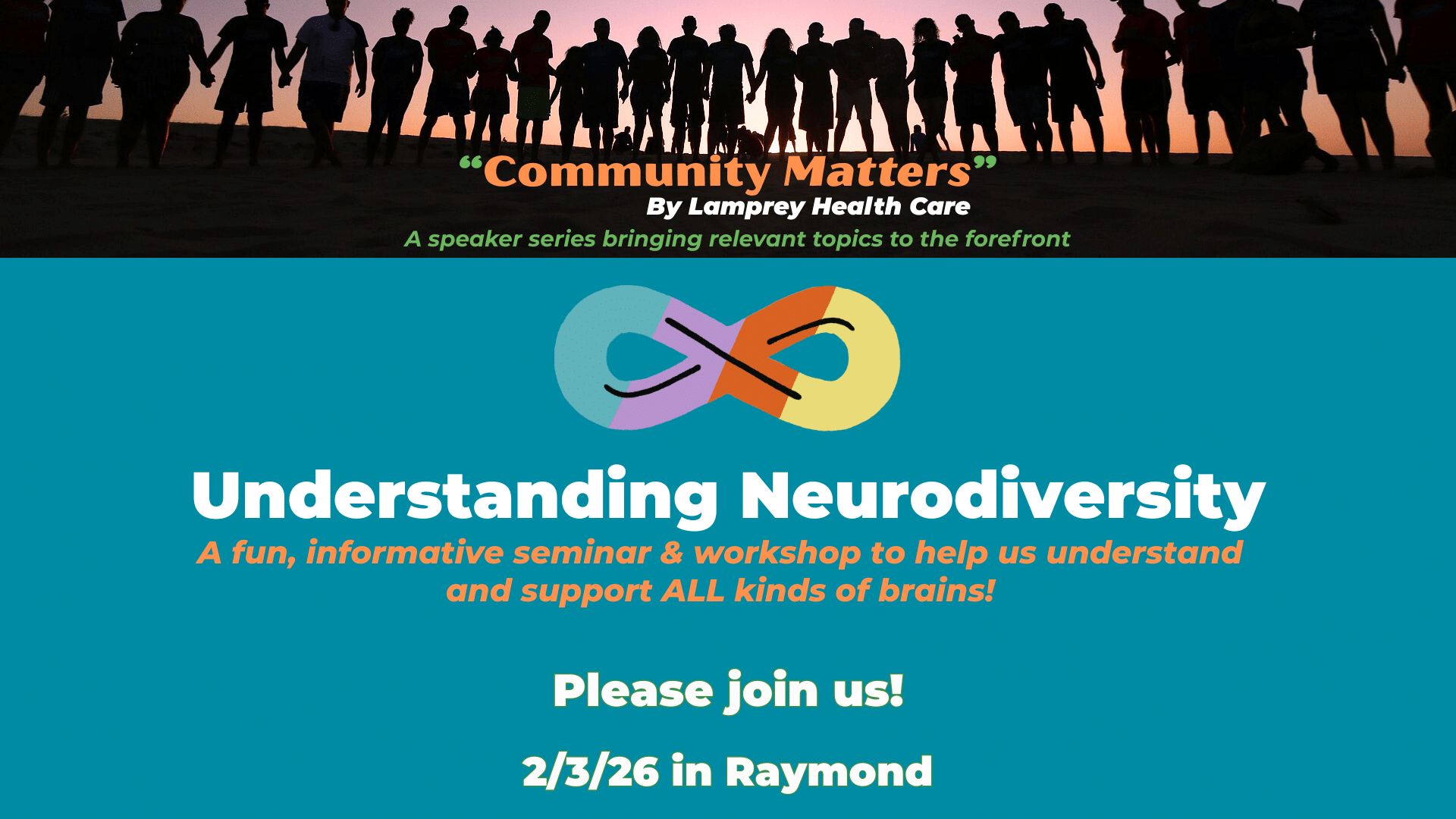 “Community Matters”
By Lamprey Health Care
A speaker series bringing relevant topics to the forefront

Understanding Neurodiversity
A fun, informative seminar & workshop to help us understand and support ALL kinds of brains!

Please join us!

2/3/26 in Raymond